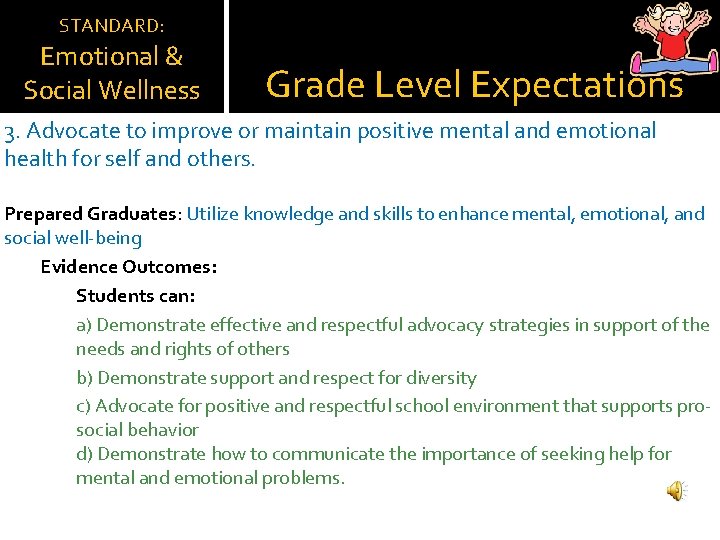 STANDARD:
Emotional & Social Wellness

Grade Level Expectations

3. Advocate to improve or maintain positive mental and emotional health for self and others.

Prepared Graduates: Utilize knowledge and skills to enhance mental, emotional, and social well-being

Evidence Outcomes:

Students can:

a) Demonstrate effective and respectful advocacy strategies in support of the needs and rights of others

b) Demonstrate support and respect for diversity

c) Advocate for positive and respectful school environment that supports pro-social behavior

d) Demonstrate how to communicate the importance of seeking help for mental and emotional problems.